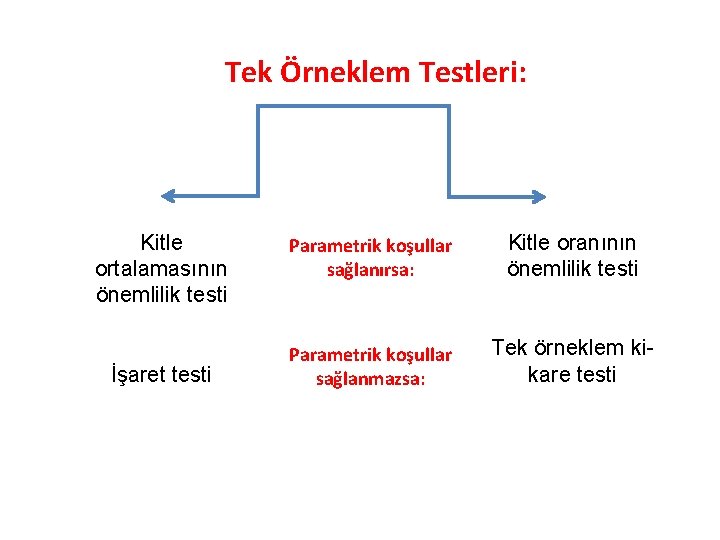 Tek Örneklem Testleri:

Kitle ortalamasının önemlilik testi

Parametrik koşullar sağlanırsa:

Kitle oranının önemlilik testi

İşaret testi

Parametrik koşullar sağlanmazsa:

Tek örneklem ki-kare testi